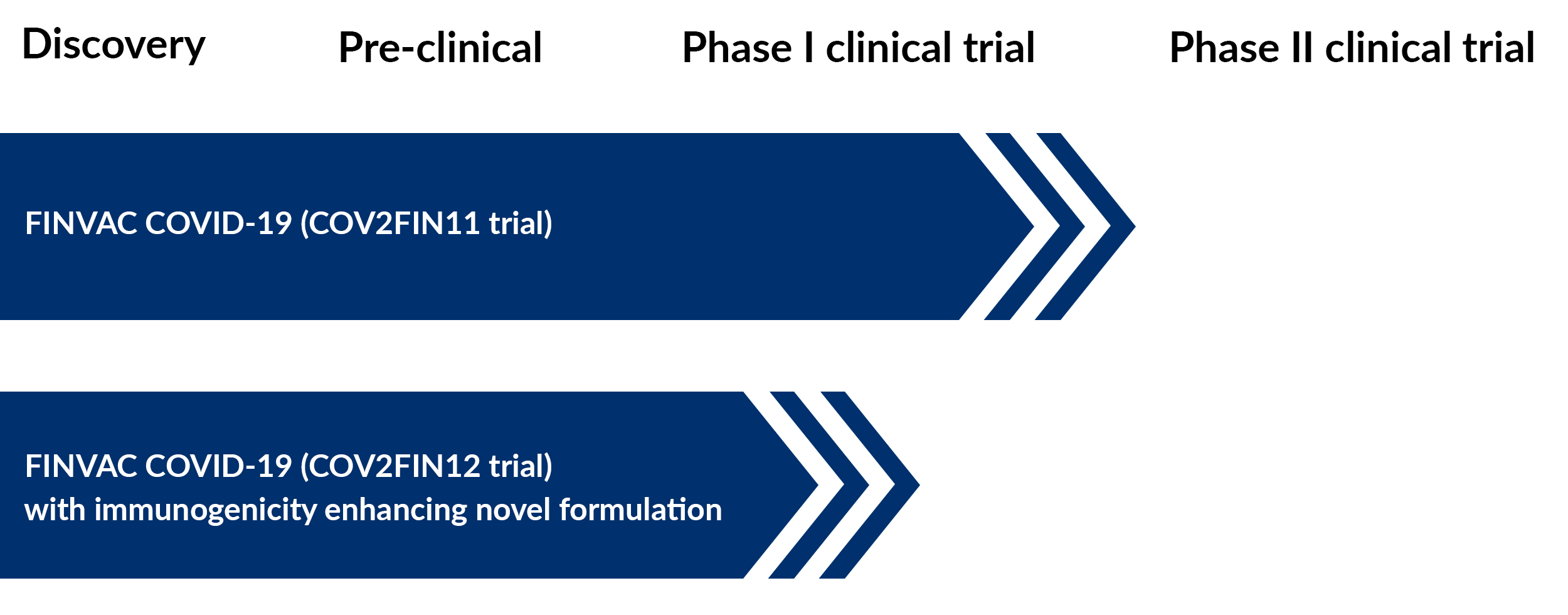 Discovery

Pre-clinical

Phase I clinical trial

Phase II clinical trial

FINVAC COVID-19 (COV2FIN11 trial)

FINVAC COVID-19 (COV2FIN12 trial)
with immunogenicity enhancing novel formulation